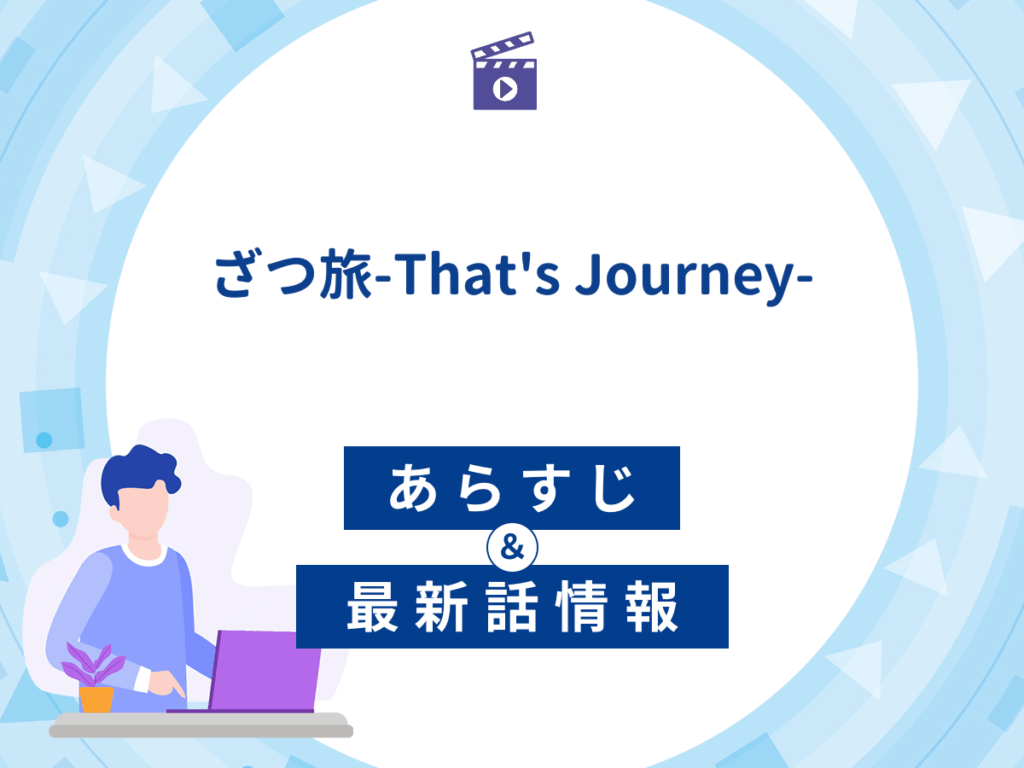 ざつ旅-That's Journey-

あらすじ

&

最新話情報